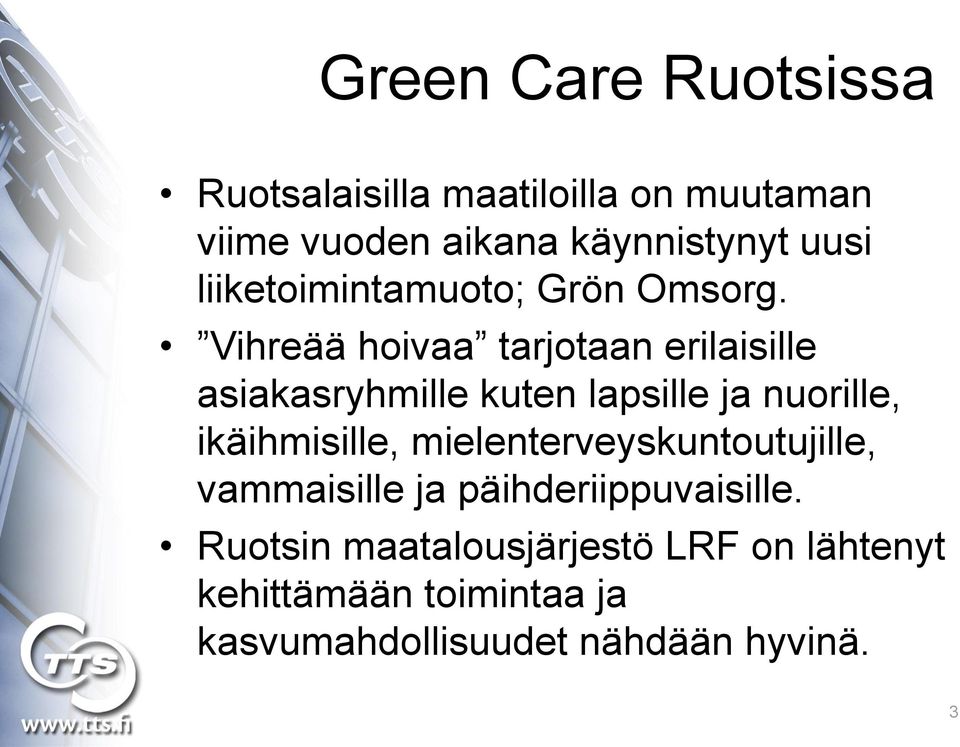 Green Care Ruotsissa

• Ruotsalaisilla maatiloilla on muutaman viime vuoden aikana käynnistynyt uusi liiketoimintamuoto; Grön Omsorg.

• ”Vihreää hoivaa” tarjotaan erilaisille asiakasryhmille kuten lapsille ja nuorille, ikäihmisille, mielenterveyskuntoutujille, vammaisille ja päihderiippuvaisille.

• Ruotsin maatalousjärjestö LRF on lähtenyt kehittämään toimintaa ja kasvumahdollisuudet nähdään hyvinä.

TTS

www.tts.fi

3